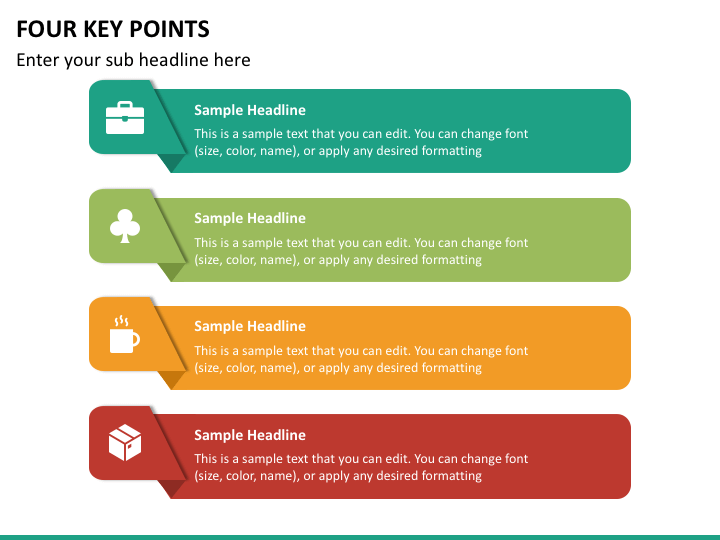 FOUR KEY POINTS

Enter your sub headline here

Sample Headline

This is a sample text that you can edit. You can change font (size, color, name), or apply any desired formatting

Sample Headline

This is a sample text that you can edit. You can change font (size, color, name), or apply any desired formatting

Sample Headline

This is a sample text that you can edit. You can change font (size, color, name), or apply any desired formatting

Sample Headline

This is a sample text that you can edit. You can change font (size, color, name), or apply any desired formatting